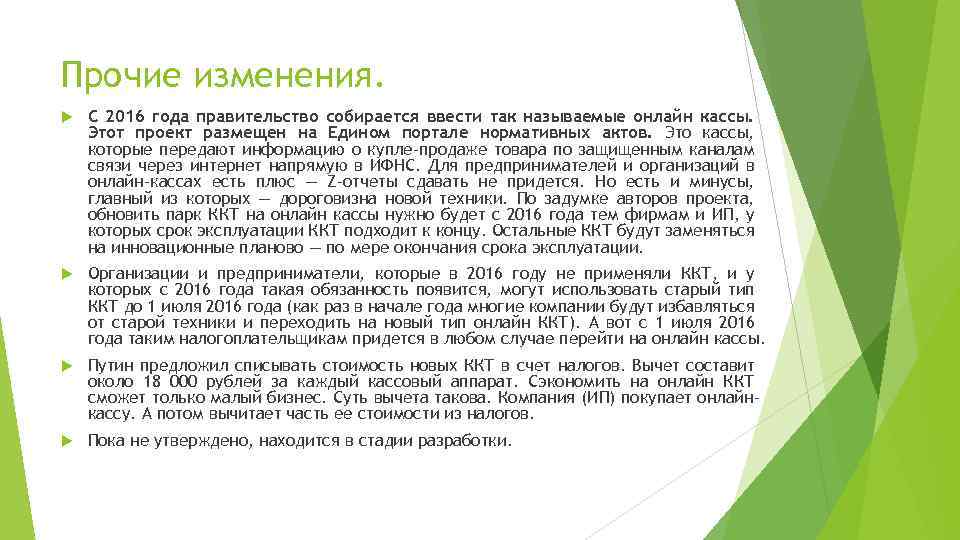 Прочие изменения.

С 2016 года правительство собирается ввести так называемые онлайн кассы. Этот проект размещен на Едином портале нормативных актов. Это кассы, которые передают информацию о купле-продаже товара по защищенным каналам связи через интернет напрямую в ИФНС. Для предпринимателей и организаций в онлайн-кассах есть плюс — Z-отчеты сдавать не придется. Но есть и минусы, главный из которых — дороговизна новой техники. По задумке авторов проекта, обновить парк ККТ на онлайн кассы нужно будет с 2016 года тем фирмам и ИП, у которых срок эксплуатации ККТ подходит к концу. Остальные ККТ будут заменяться на инновационные планово — по мере окончания срока эксплуатации.

Организации и предприниматели, которые в 2016 году не применяли ККТ, и у которых с 2016 года такая обязанность появится, могут использовать старый тип ККТ до 1 июля 2016 года (как раз в начале года многие компании будут избавляться от старой техники и переходить на новый тип онлайн ККТ). А вот с 1 июля 2016 года таким налогоплательщикам придется в любом случае перейти на онлайн кассы.

Путин предложил списывать стоимость новых ККТ в счет налогов. Вычет составит около 18 000 рублей за каждый кассовый аппарат. Сэкономить на онлайн ККТ сможет только малый бизнес. Суть вычета такова. Компания (ИП) покупает онлайн-кассу. А потом вычитает часть ее стоимости из налогов.

Пока не утверждено, находится в стадии разработки.